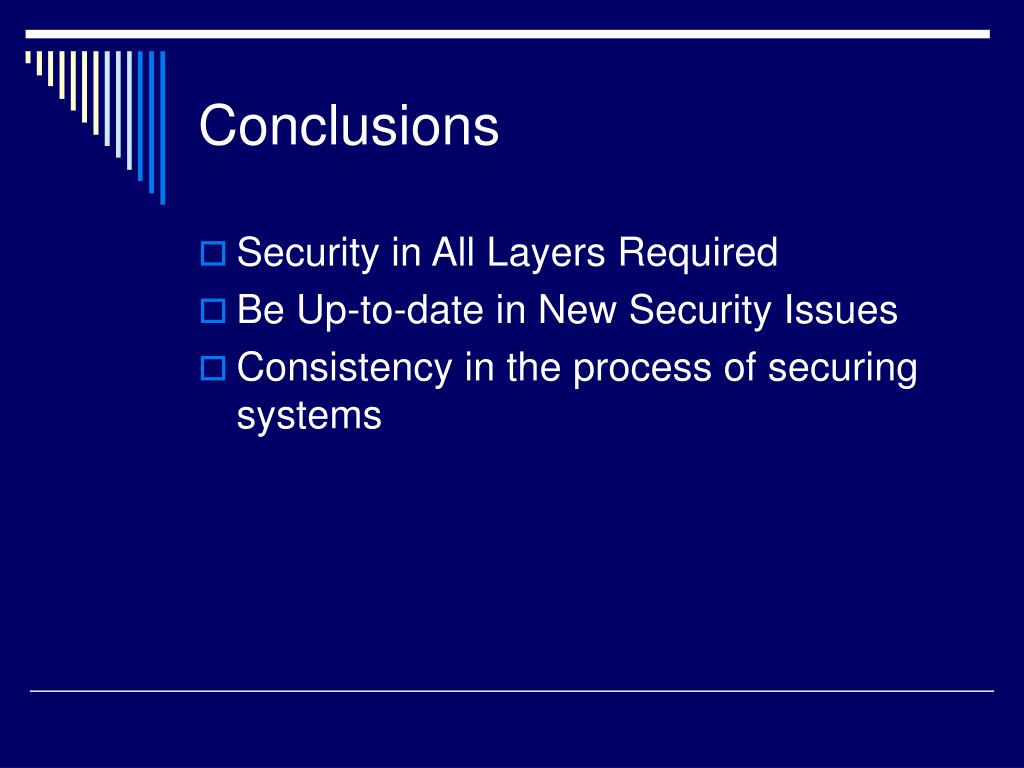 Conclusions

Security in All Layers Required
Be Up-to-date in New Security Issues
Consistency in the process of securing systems